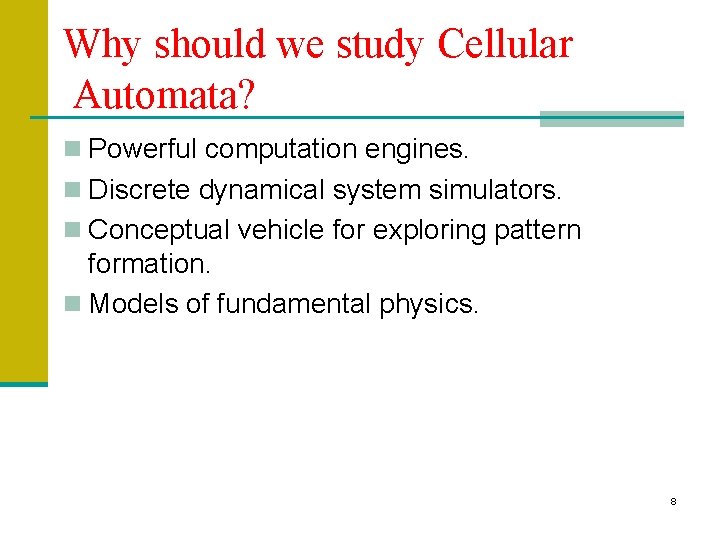 Why should we study Cellular Automata?

Powerful computation engines.

Discrete dynamical system simulators.

Conceptual vehicle for exploring pattern formation.

Models of fundamental physics.

8